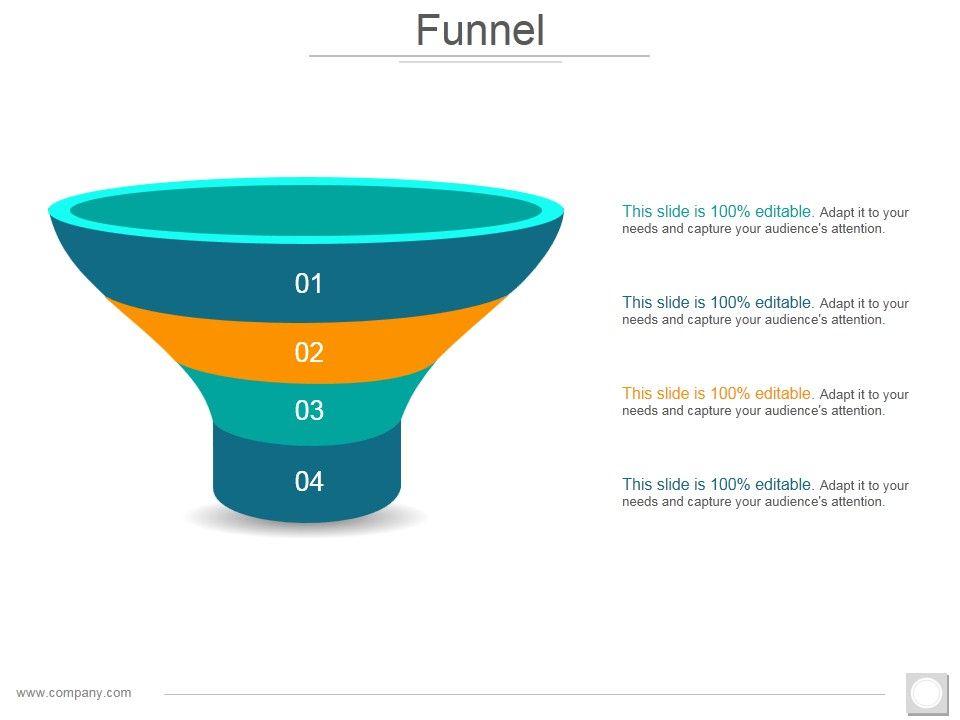 Funnel

01

02

03

04

This slide is 100% editable. Adapt it to your needs and capture your audience's attention.

This slide is 100% editable. Adapt it to your needs and capture your audience's attention.

This slide is 100% editable. Adapt it to your needs and capture your audience's attention.

This slide is 100% editable. Adapt it to your needs and capture your audience's attention.

www.company.com